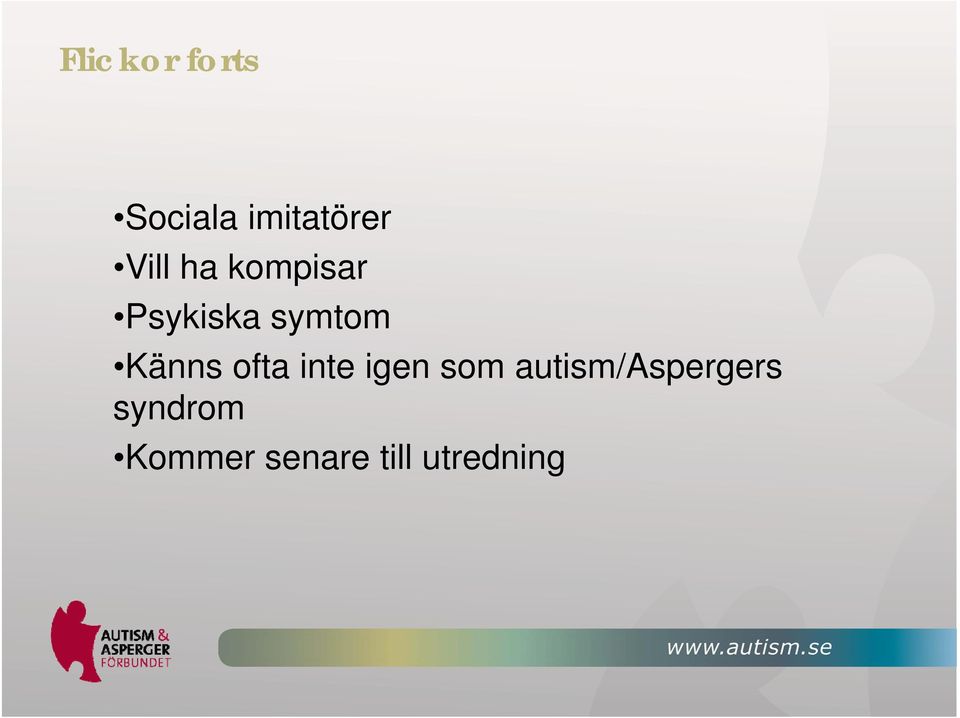 Flic ko r fo rts

•Sociala imitatörer
•Vill ha kompisar
•Psykiska symtom
•Känns ofta inte igen som autism/Aspergers syndrom
•Kommer senare till utredning

AUTISM & ASPERGER FÖRBUNDET

www.autism.se